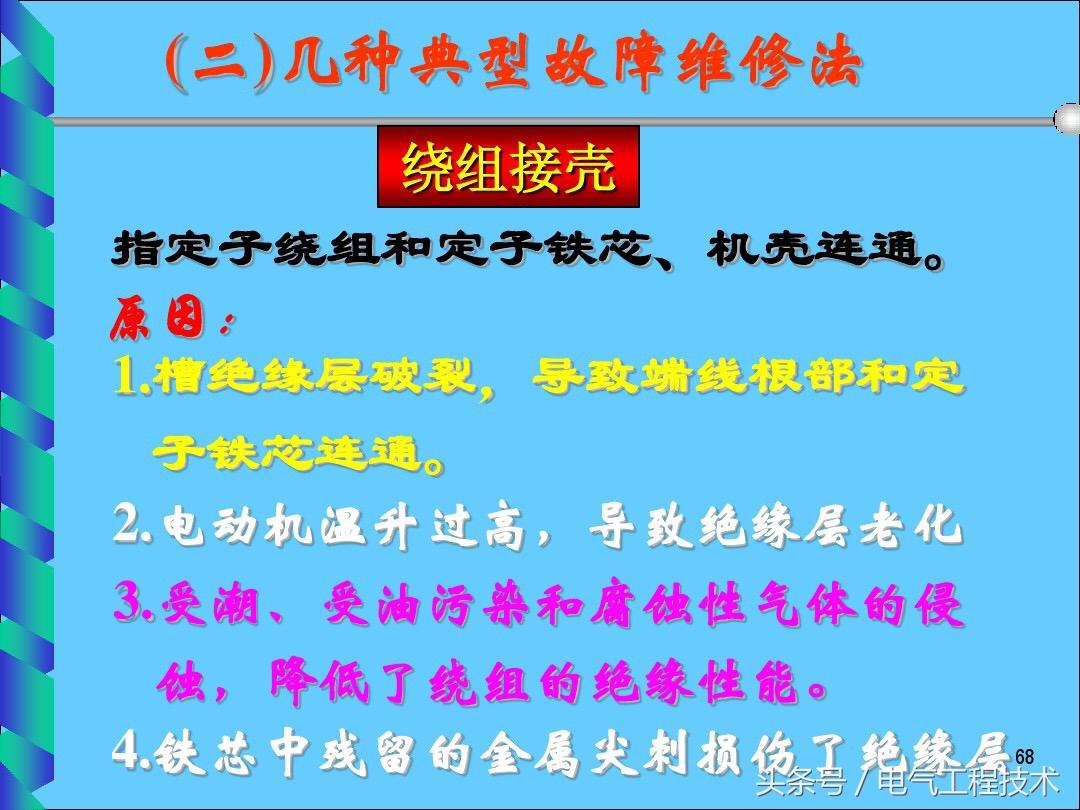 (二)几种典型故障维修法

绕组接壳

指定子绕组和定子铁芯、机壳连通。

原因：

1.槽绝缘层破裂，导致端线根部和定子铁芯连通。

2.电动机温升过高，导致绝缘层老化

3.受潮、受油污染和腐蚀性气体的侵蚀，降低了绕组的绝缘性能。

4.铁芯中残留的金属尖刺损伤了绝缘层

68

头条号 / 电气工程技术